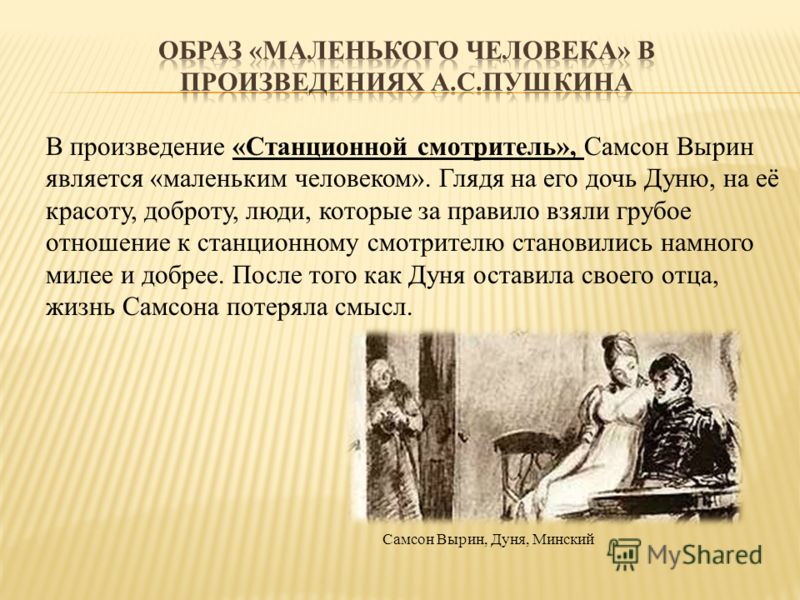 ОБРАЗ «МАЛЕНЬКОГО ЧЕЛОВЕКА» В ПРОИЗВЕДЕНИЯХ А.С.ПУШКИНА

В произведение «Станционной смотритель», Самсон Вырин является «маленьким человеком». Глядя на его дочь Дуню, на её красоту, доброту, люди, которые за правило взяли грубое отношение к станционному смотрителю становились намного милее и добрее. После того как Дуня оставила своего отца, жизнь Самсона потеряла смысл.

Самсон Вырин, Дуня, Минский

MyShared